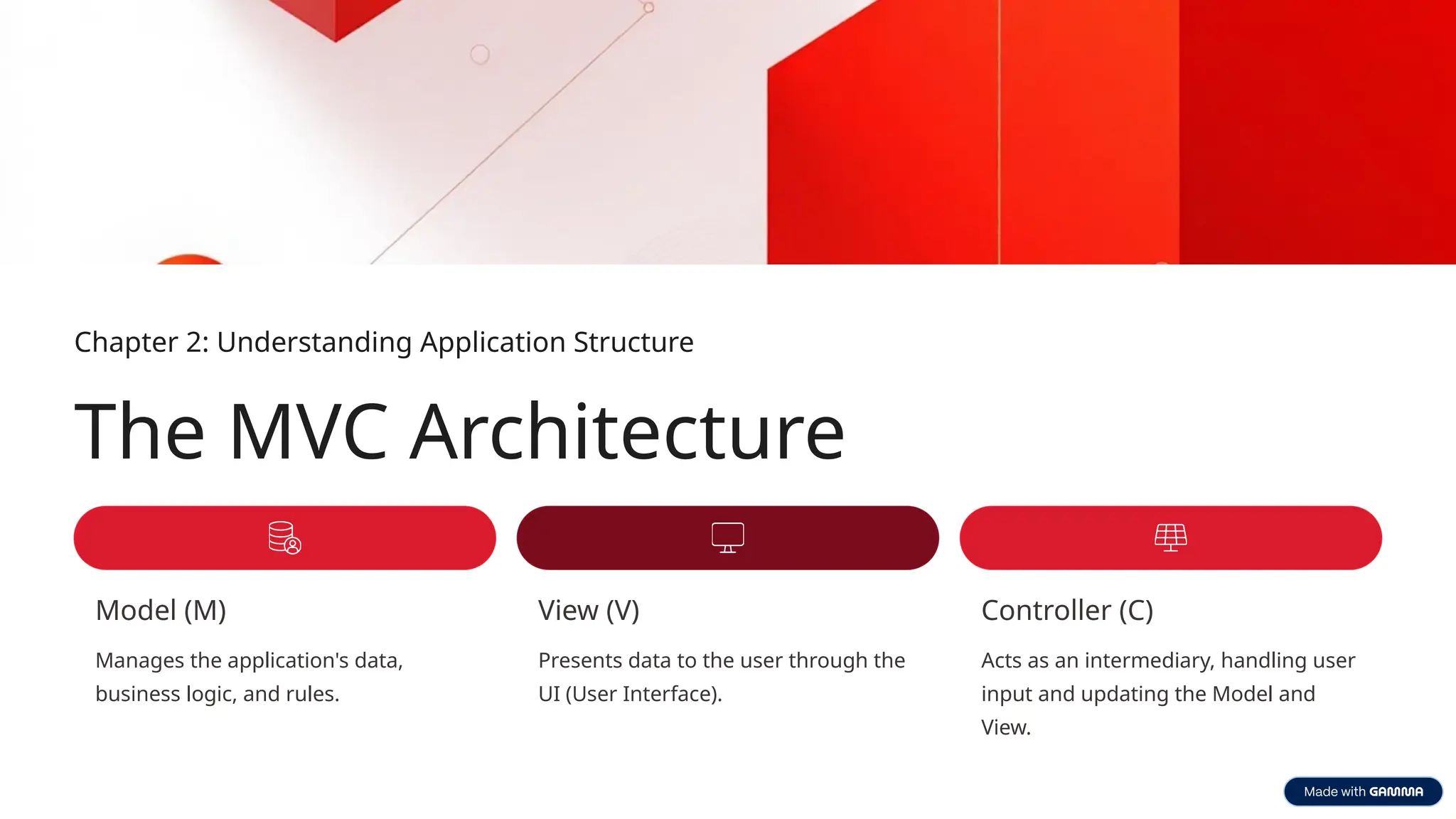 Chapter 2: Understanding Application Structure

The MVC Architecture

Model (M)

Manages the application's data, business logic, and rules.

View (V)

Presents data to the user through the UI (User Interface).

Controller (C)

Acts as an intermediary, handling user input and updating the Model and View.

Made with GAMMA